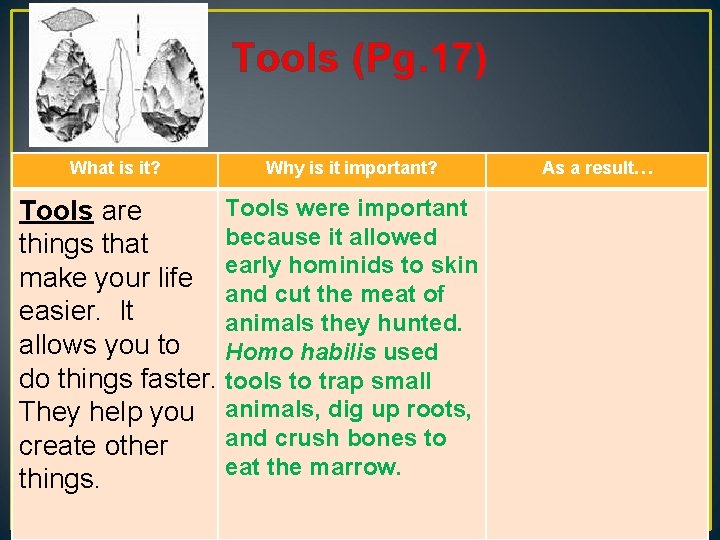 Tools (Pg.17)

| What is it? | Why is it important? | As a result… |
|---|---|---|
| Tools are things that make your life easier. It allows you to do things faster. They help you create other things. | Tools were important because it allowed early hominids to skin and cut the meat of animals they hunted. Homo habilis used tools to trap small animals, dig up roots, and crush bones to eat the marrow. | |